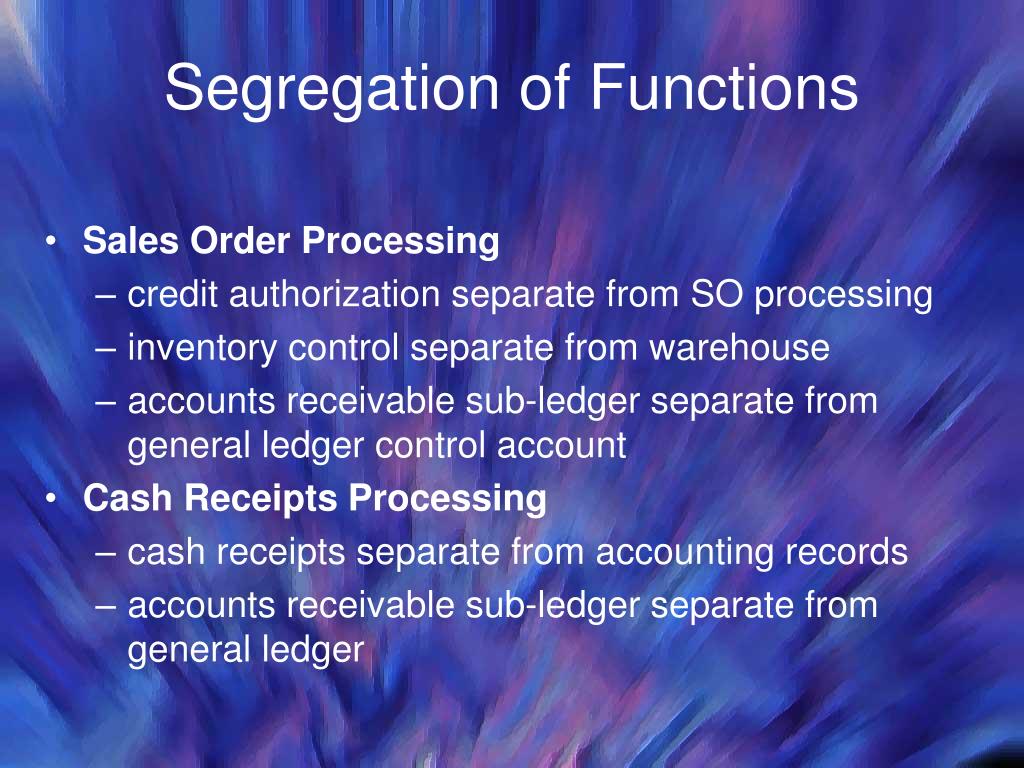 Segregation of Functions

• Sales Order Processing
– credit authorization separate from SO processing
– inventory control separate from warehouse
– accounts receivable sub-ledger separate from general ledger control account
• Cash Receipts Processing
– cash receipts separate from accounting records
– accounts receivable sub-ledger separate from general ledger